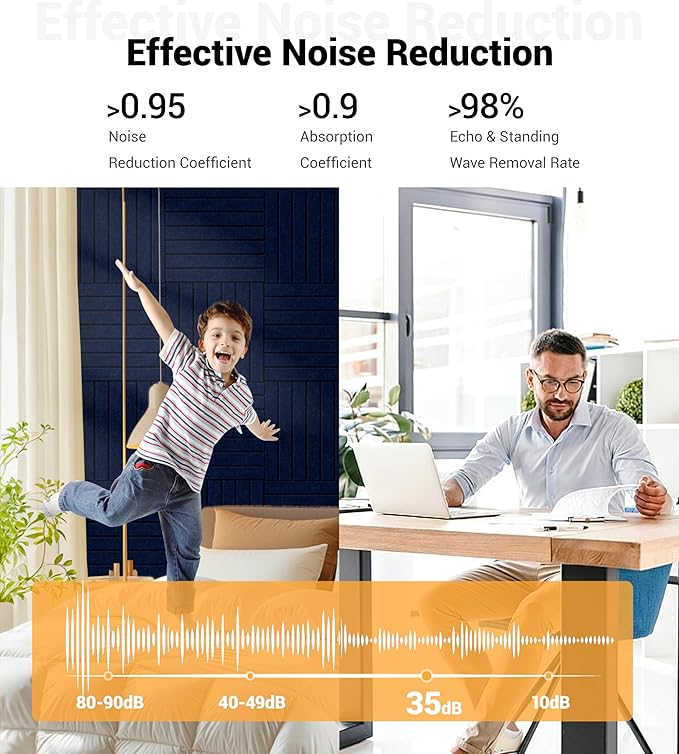 Effective Noise Reduction

Effective Noise Reduction

>0.95
Noise
Reduction Coefficient

>0.9
Absorption
Coefficient

>98%
Echo & Standing
Wave Removal Rate

80-90dB
40-49dB
35dB
10dB